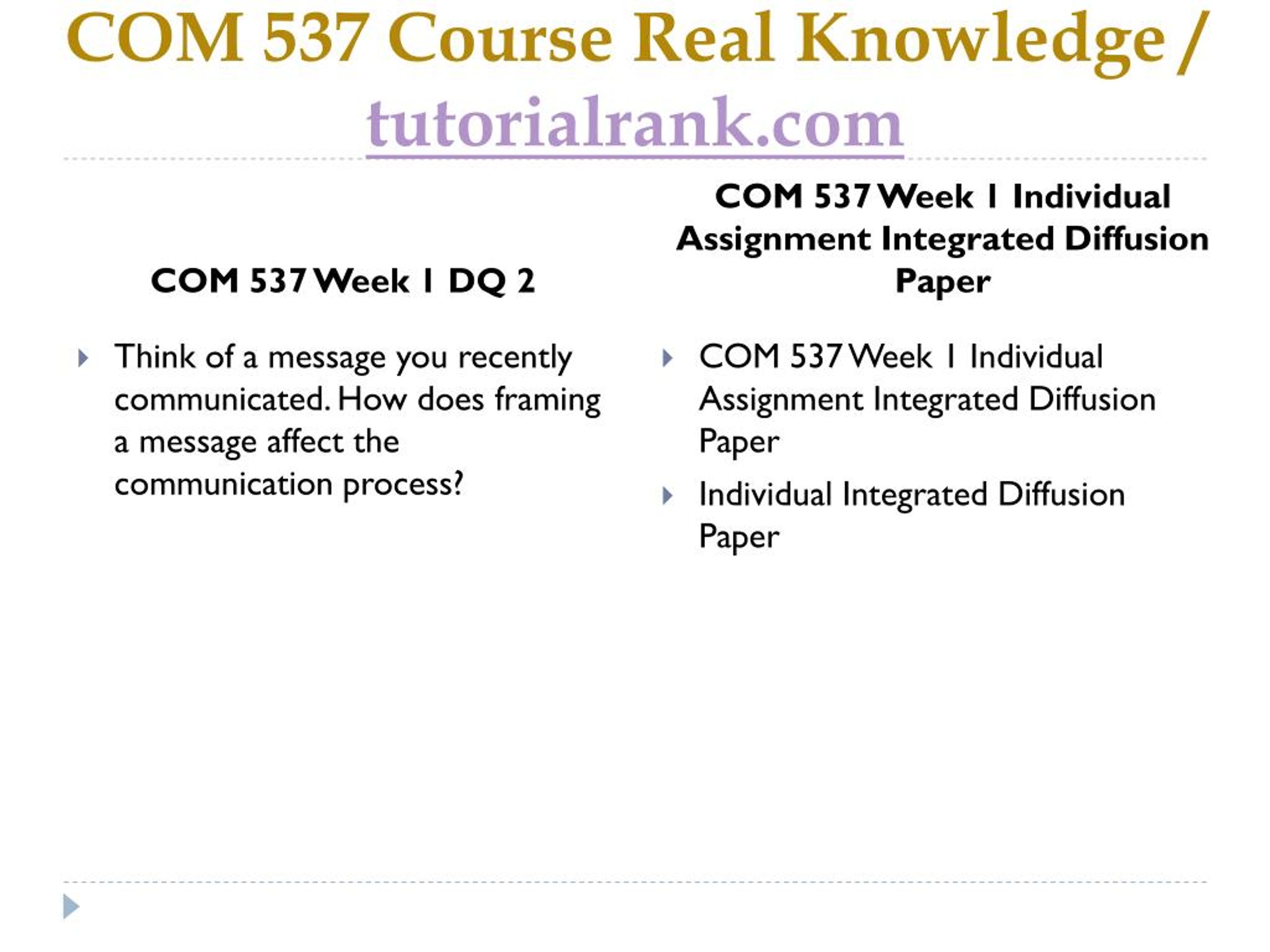 COM 537 Course Real Knowledge / tutorialrank.com

COM 537 Week 1 DQ 2

Think of a message you recently communicated. How does framing a message affect the communication process?

COM 537 Week 1 Individual Assignment Integrated Diffusion Paper

COM 537 Week 1 Individual Assignment Integrated Diffusion Paper

Individual Integrated Diffusion Paper